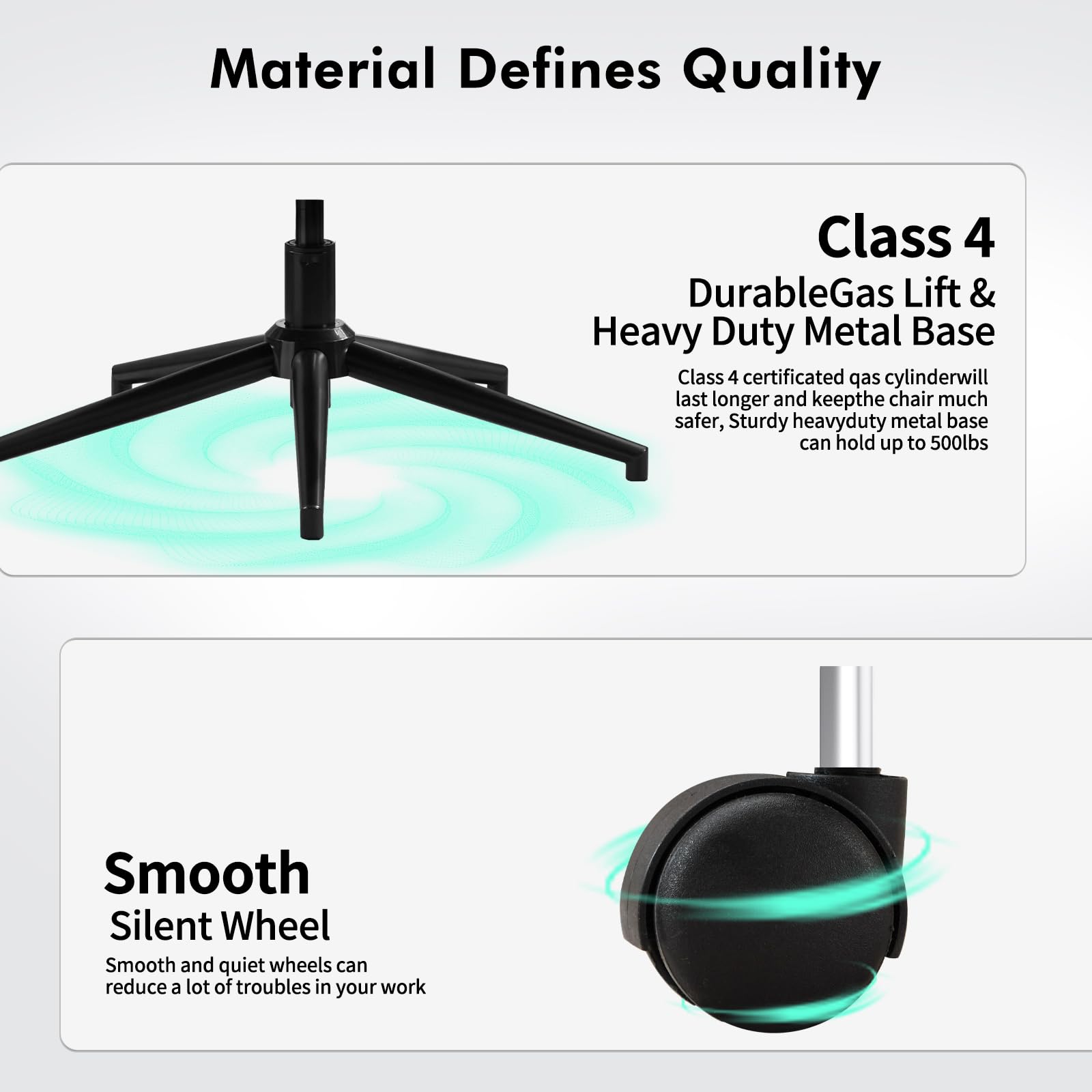 Material Defines Quality

Class 4

DurableGas Lift & Heavy Duty Metal Base

Class 4 certificated qas cylinderwill last longer and keepthe chair much safer, Sturdy heavyduty metal base can hold up to 500lbs

Smooth

Silent Wheel

Smooth and quiet wheels can reduce a lot of troubles in your work